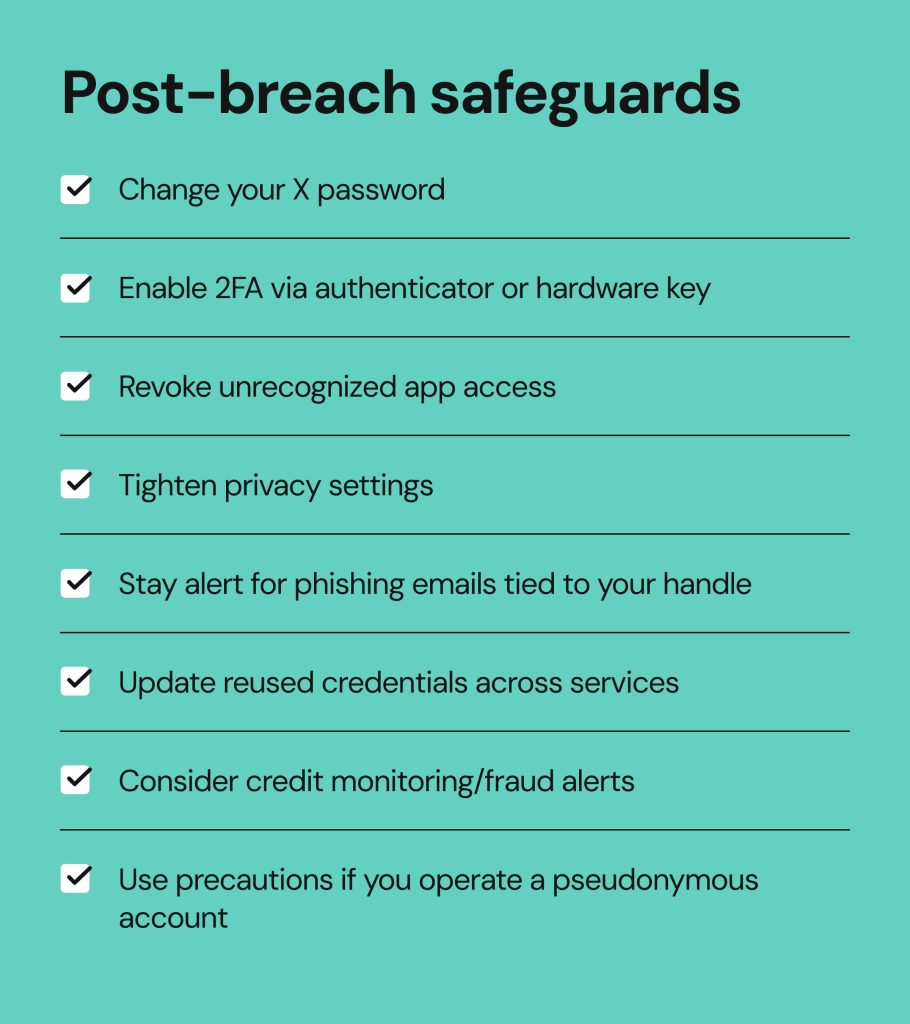 Post-breach safeguards

Change your X password

Enable 2FA via authenticator or hardware key

Revoke unrecognized app access

Tighten privacy settings

Stay alert for phishing emails tied to your handle

Update reused credentials across services

Consider credit monitoring/fraud alerts

Use precautions if you operate a pseudonymous account